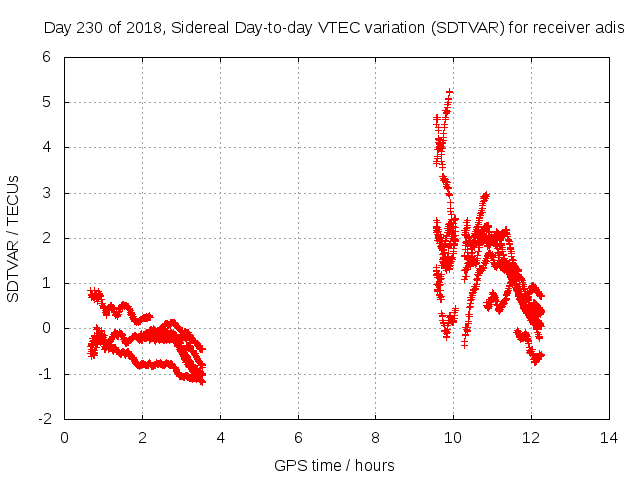 Day 230 of 2018, Sidereal Day-to-day VTEC variation (SDTVAR) for receiver adis

SDTVAR / TECUs

6
5
4
3
2
1
0
-1
-2

0 2 4 6 8 10 12 14

GPS time / hours